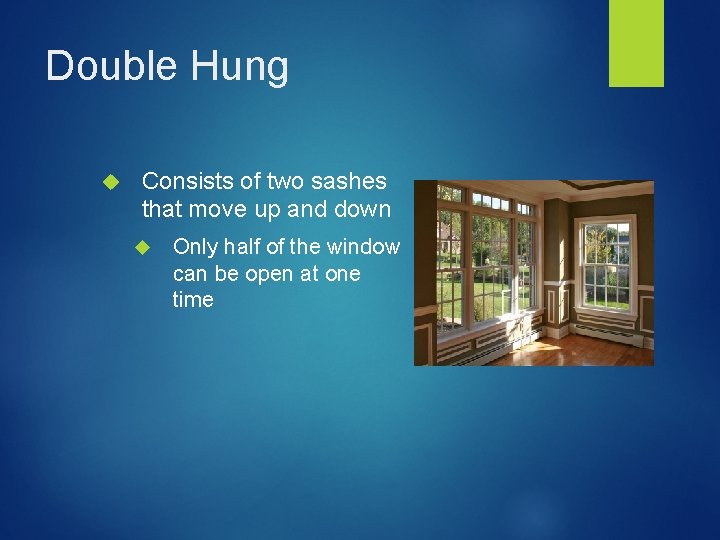 Double Hung

Consists of two sashes that move up and down

Only half of the window can be open at one time